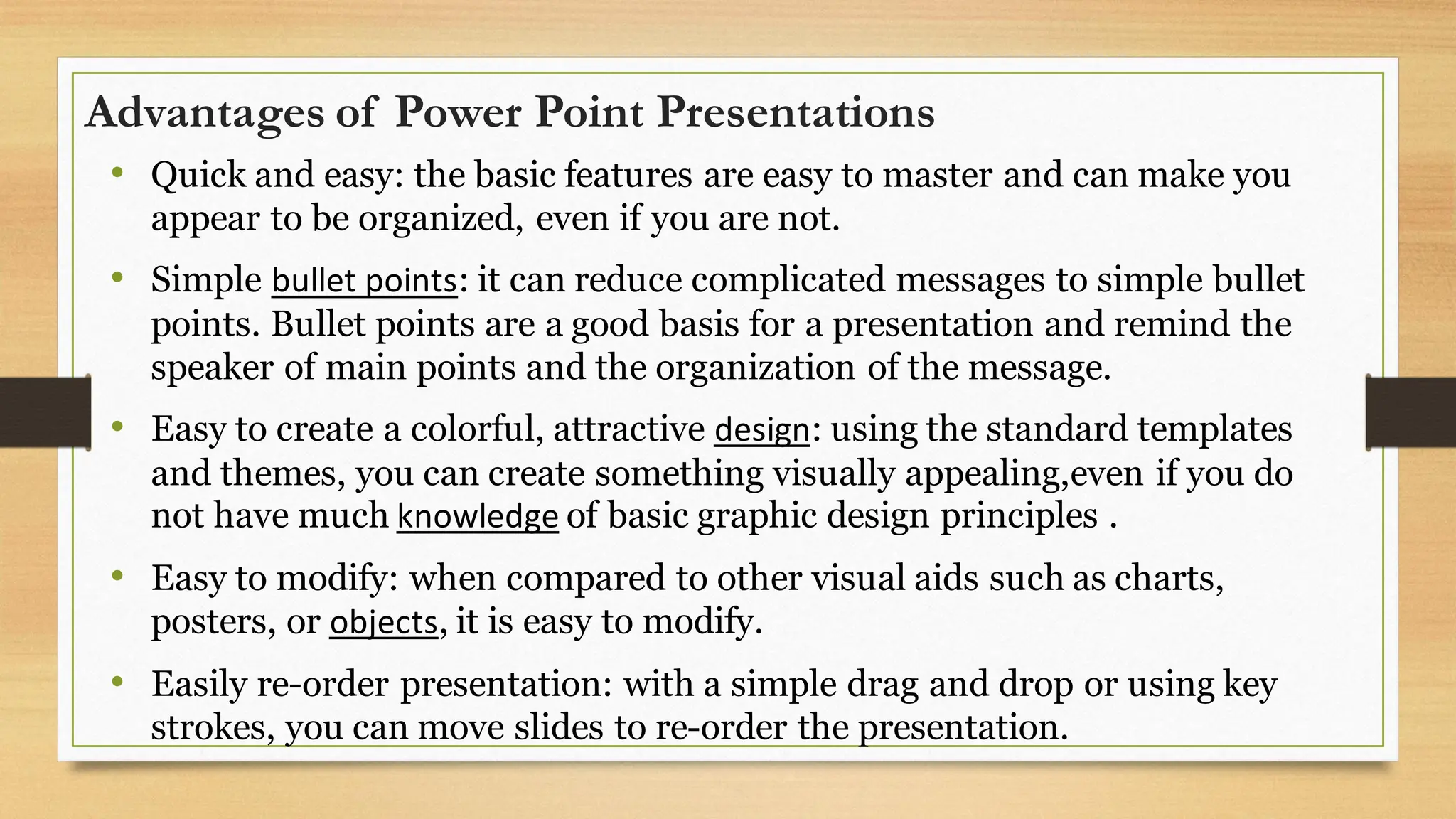 Advantages of Power Point Presentations

• Quick and easy: the basic features are easy to master and can make you appear to be organized, even if you are not.

• Simple bullet points: it can reduce complicated messages to simple bullet points. Bullet points are a good basis for a presentation and remind the speaker of main points and the organization of the message.

• Easy to create a colorful, attractive design: using the standard templates and themes, you can create something visually appealing,even if you do not have much knowledge of basic graphic design principles .

• Easy to modify: when compared to other visual aids such as charts, posters, or objects, it is easy to modify.

• Easily re-order presentation: with a simple drag and drop or using key strokes, you can move slides to re-order the presentation.